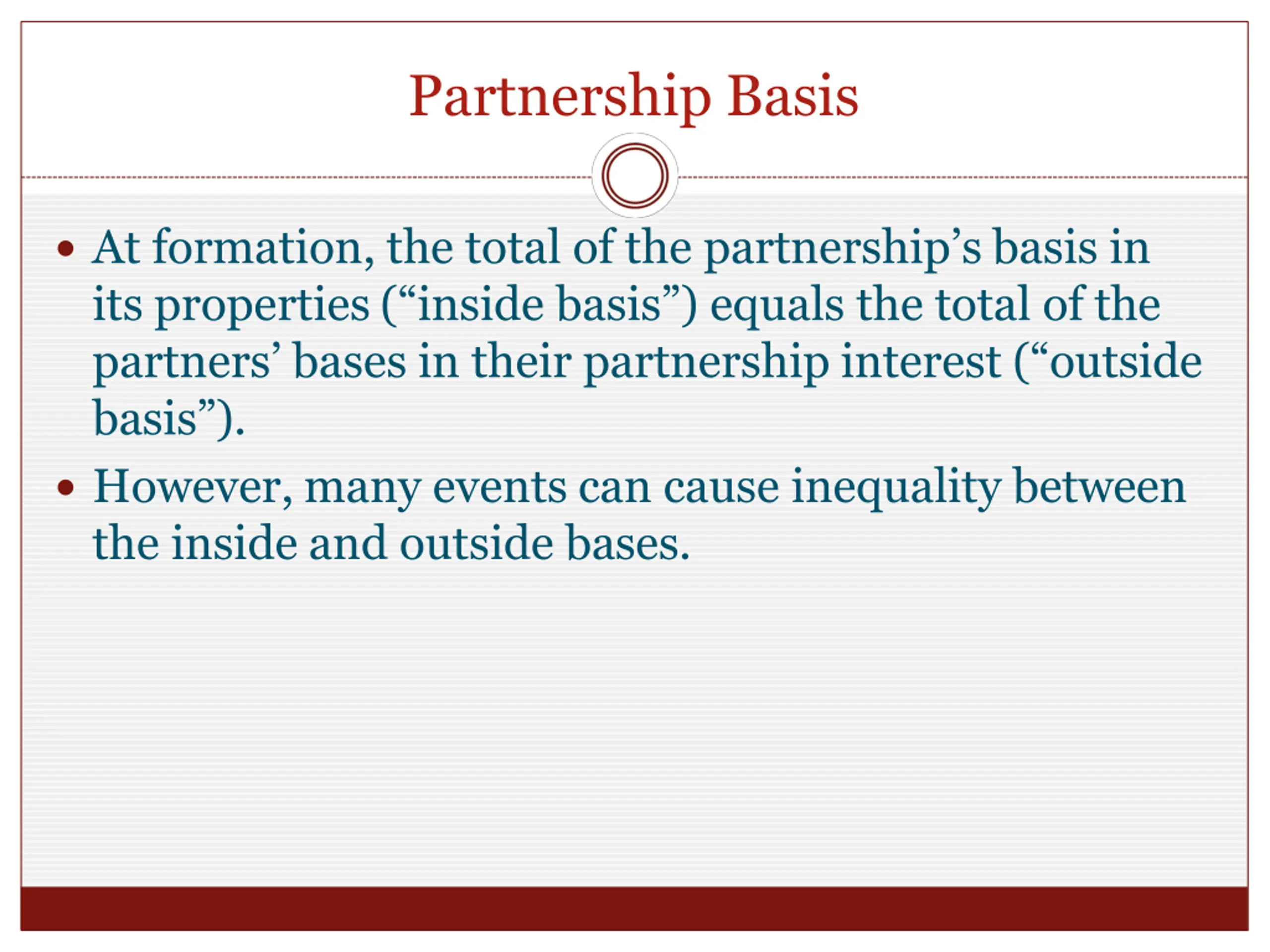 Partnership Basis

• At formation, the total of the partnership’s basis in its properties (“inside basis”) equals the total of the partners’ bases in their partnership interest (“outside basis”).

• However, many events can cause inequality between the inside and outside bases.